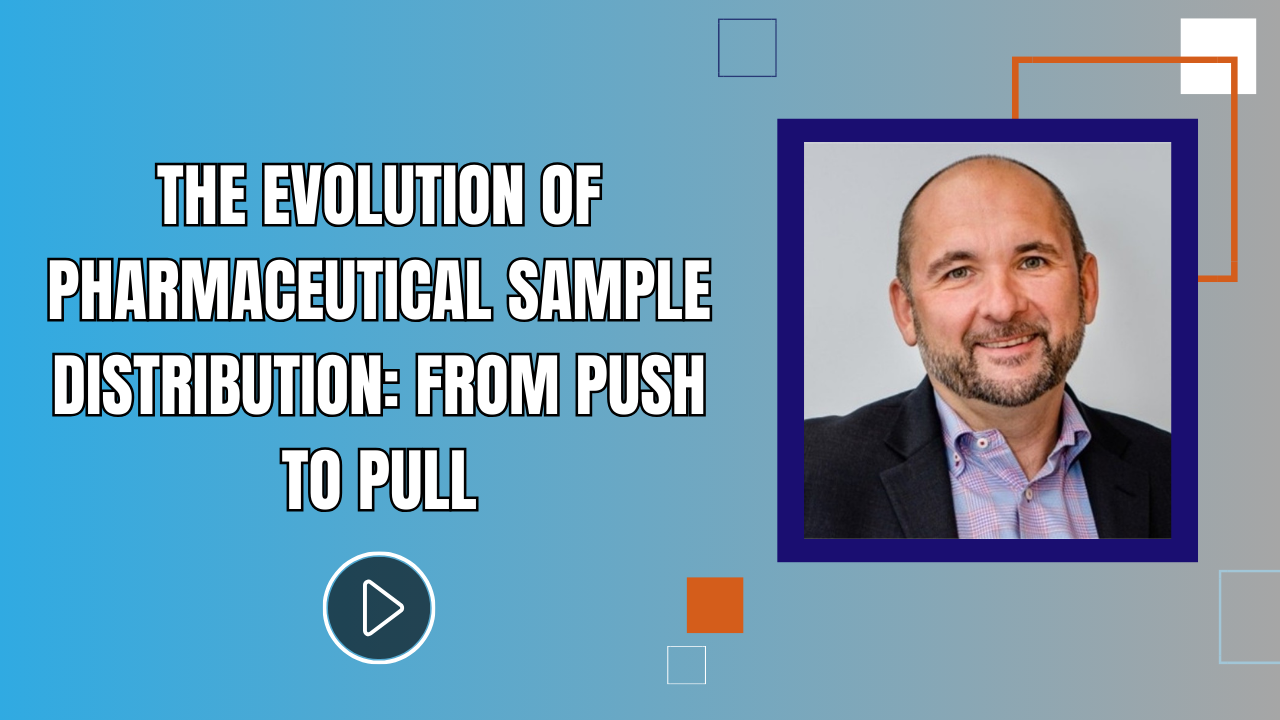 THE EVOLUTION OF PHARMACEUTICAL SAMPLE DISTRIBUTION: FROM PUSH TO PULL